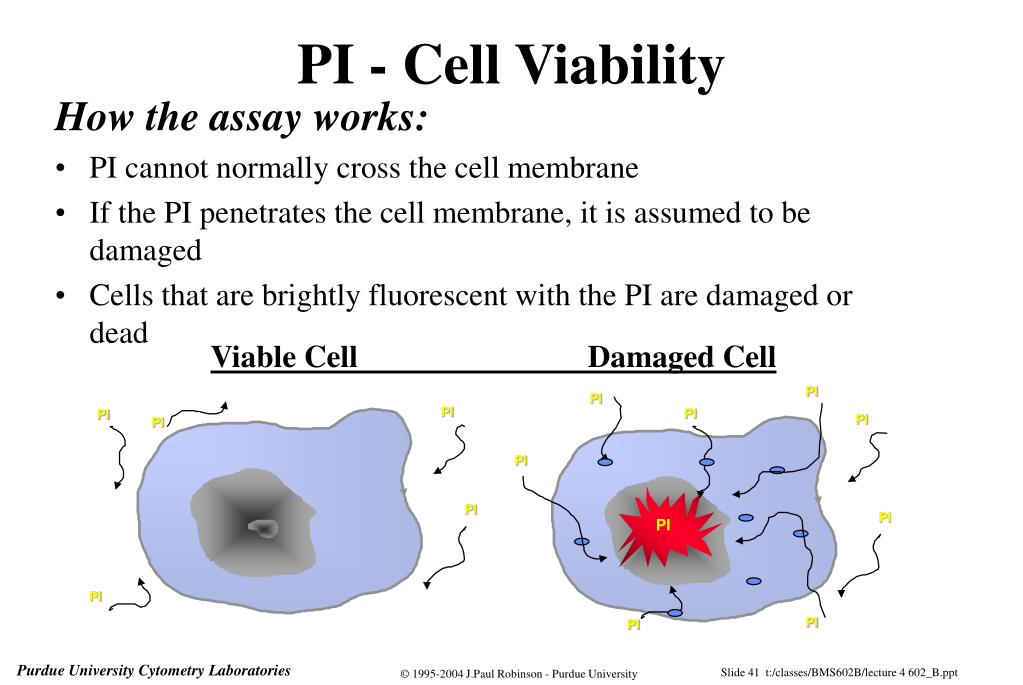 PI - Cell Viability

How the assay works:

• PI cannot normally cross the cell membrane

• If the PI penetrates the cell membrane, it is assumed to be damaged

• Cells that are brightly fluorescent with the PI are damaged or dead

Viable Cell

Damaged Cell

PI

PI

PI

PI

PI

PI

PI

PI

PI

PI

PI

PI

PI

PI

Purdue University Cytometry Laboratories

© 1995-2004 J.Paul Robinson - Purdue University

Slide 41 t:/classes/BMS602B/lecture 4 602_B.ppt